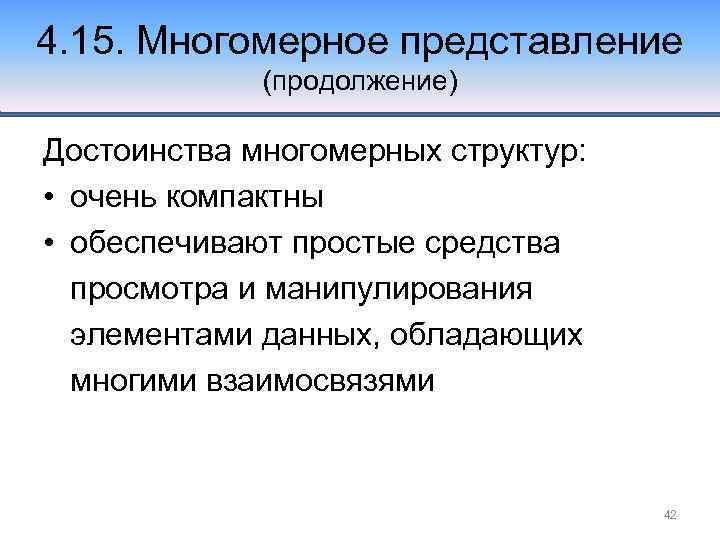 4.15. Многомерное представление
(продолжение)

Достоинства многомерных структур:

• очень компактны
• обеспечивают простые средства просмотра и манипулирования элементами данных, обладающих многими взаимосвязями

42